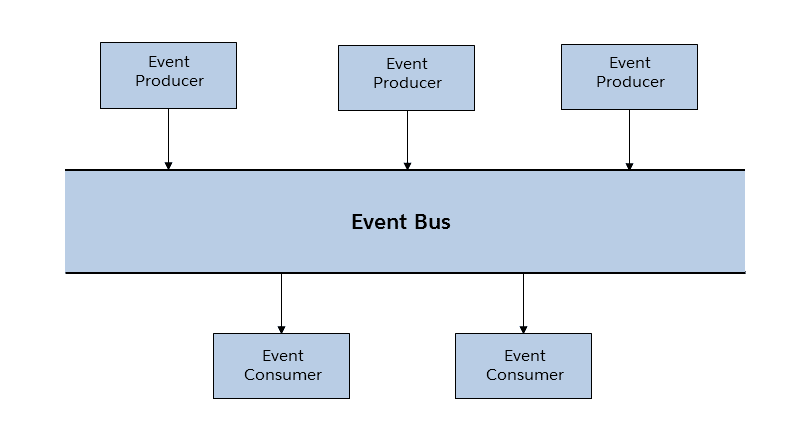 Event Producer

Event Producer

Event Producer

Event Bus

Event Consumer

Event Consumer